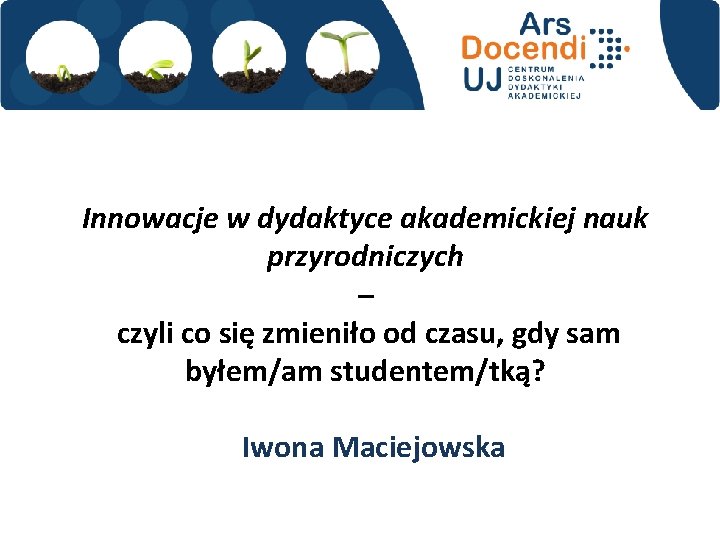 Ars Docendi UJ CENTRUM DOSKONALENIA DYDAKTYKI AKADEMICKIEJ

Innowacje w dydaktyce akademickiej nauk przyrodniczych
–
czyli co się zmieniło od czasu, gdy sam byłem/am studentem/tką?

Iwona Maciejowska